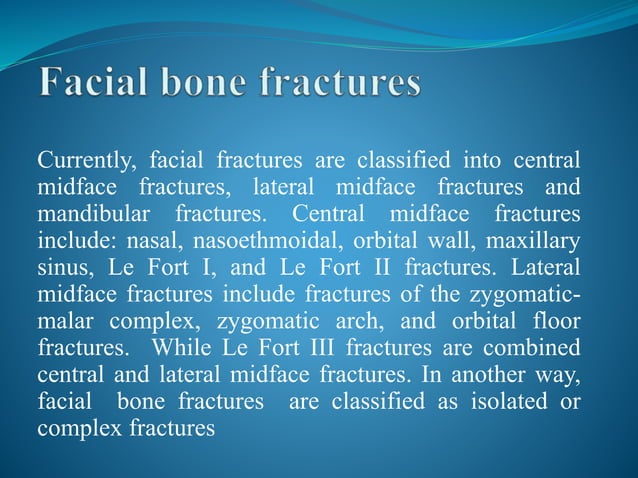 Facial bone fractures

Currently, facial fractures are classified into central midface fractures, lateral midface fractures and mandibular fractures. Central midface fractures include: nasal, nasoethmoidal, orbital wall, maxillary sinus, Le Fort I, and Le Fort II fractures. Lateral midface fractures include fractures of the zygomatic-malar complex, zygomatic arch, and orbital floor fractures. While Le Fort III fractures are combined central and lateral midface fractures. In another way, facial bone fractures are classified as isolated or complex fractures